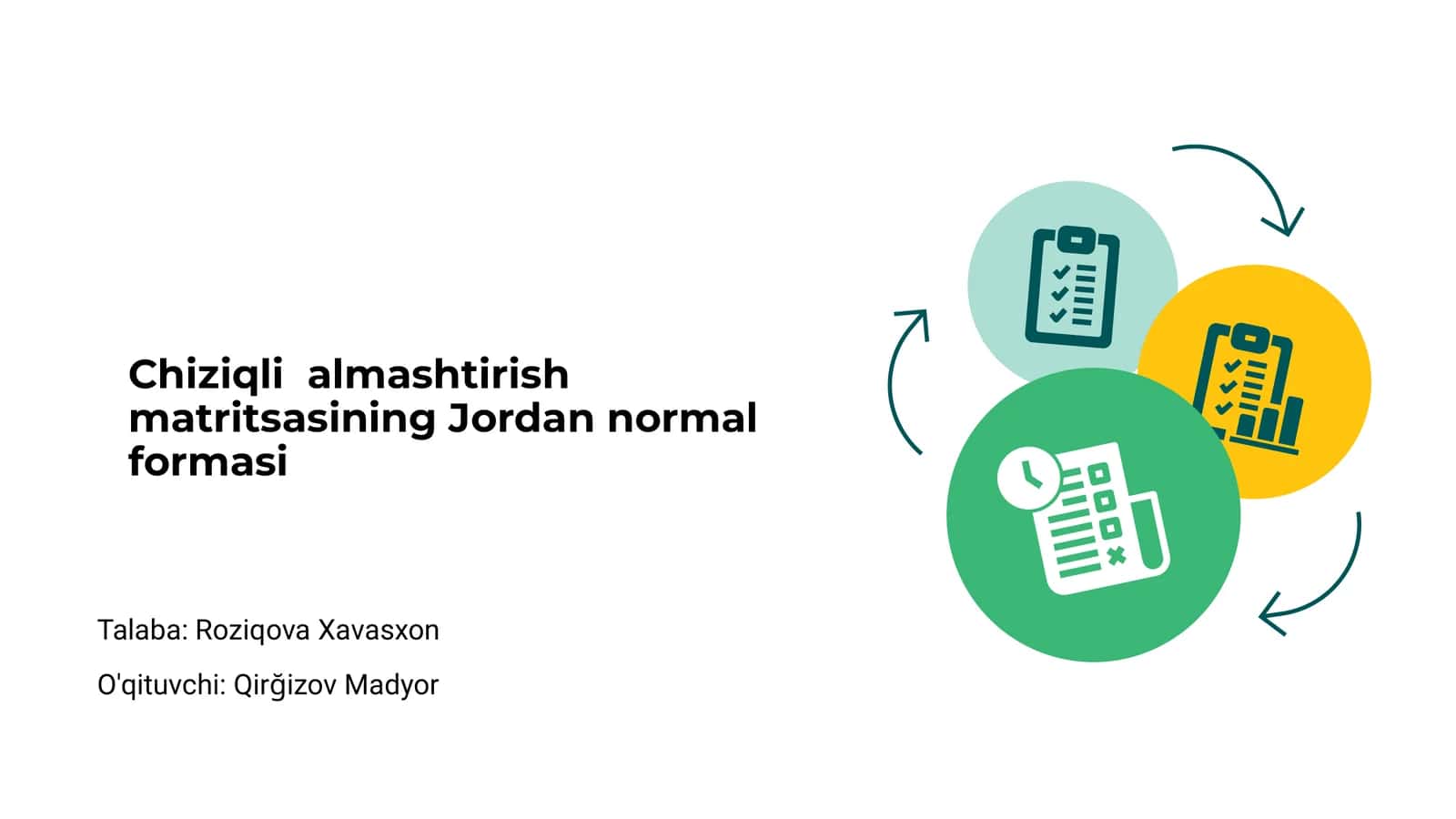 Chiziqli  almashtirish matritsasining Jordan normal formasi

Talaba: Roziqova Xavasxon

O'qituvchi: Qirğizov Madyor